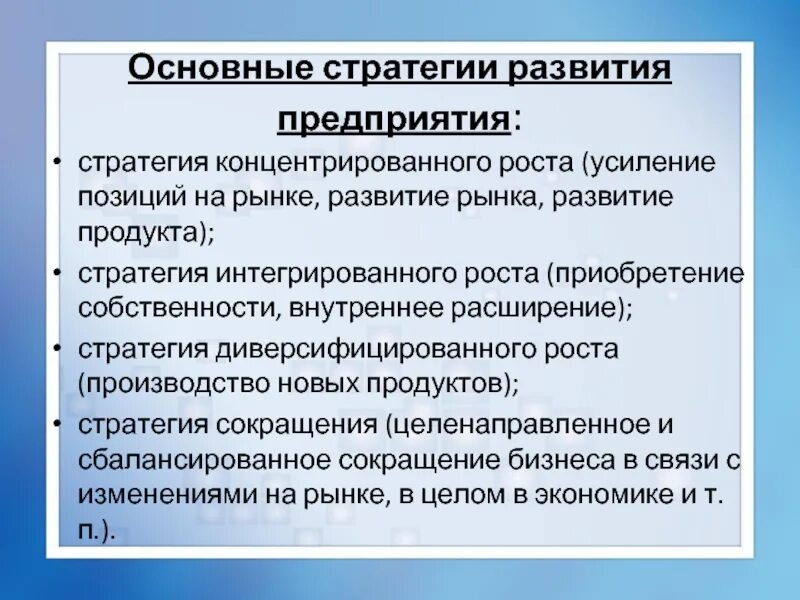 Основные стратегии развития предприятия:

• стратегия концентрированного роста (усиление позиций на рынке, развитие рынка, развитие продукта);
• стратегия интегрированного роста (приобретение собственности, внутреннее расширение);
• стратегия диверсифицированного роста (производство новых продуктов);
• стратегия сокращения (целенаправленное и сбалансированное сокращение бизнеса в связи с изменениями на рынке, в целом в экономике и т. п.).